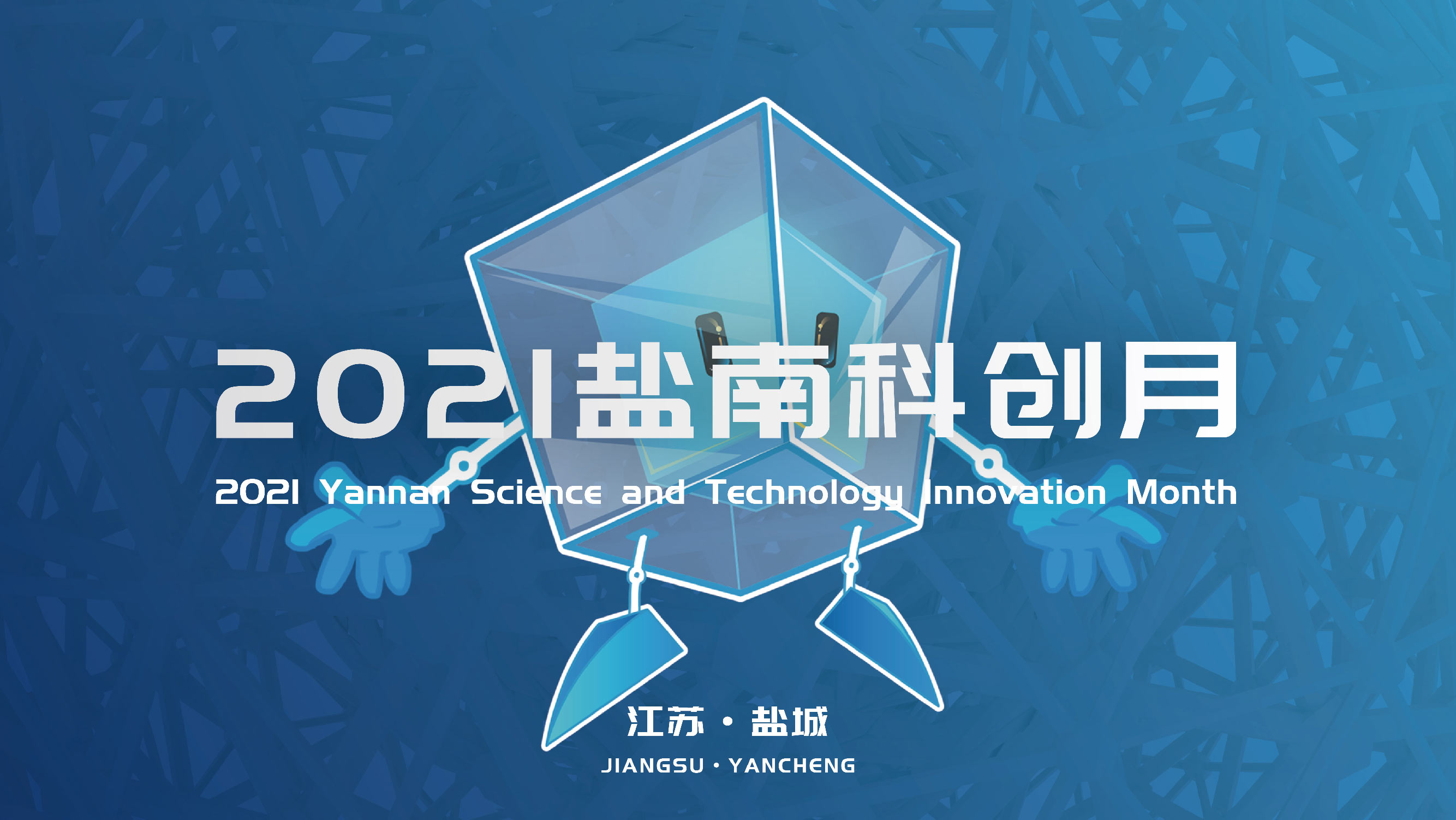 2021盐南科创月

2021 Yannan Science and Technology Innovation Month

江苏 · 盐城

JIANGSU · YANCHENG